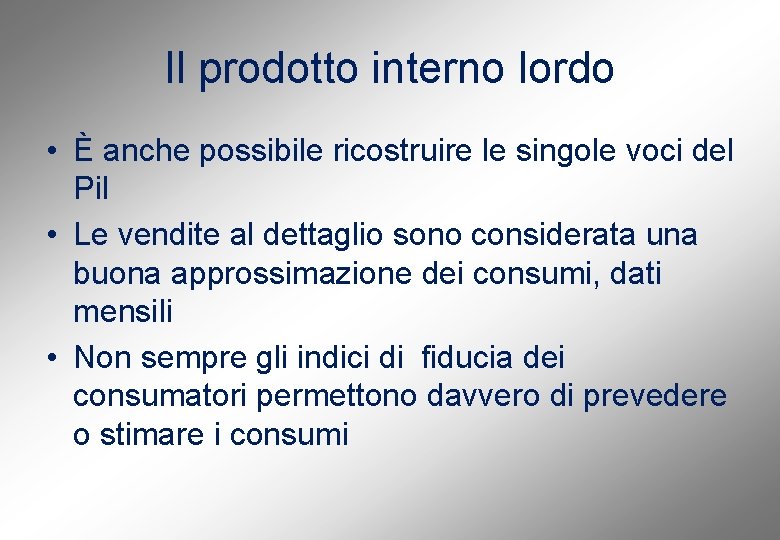 Il prodotto interno lordo

• È anche possibile ricostruire le singole voci del Pil
• Le vendite al dettaglio sono considerata una buona approssimazione dei consumi, dati mensili
• Non sempre gli indici di  fiducia dei consumatori permettono davvero di prevedere o stimare i consumi